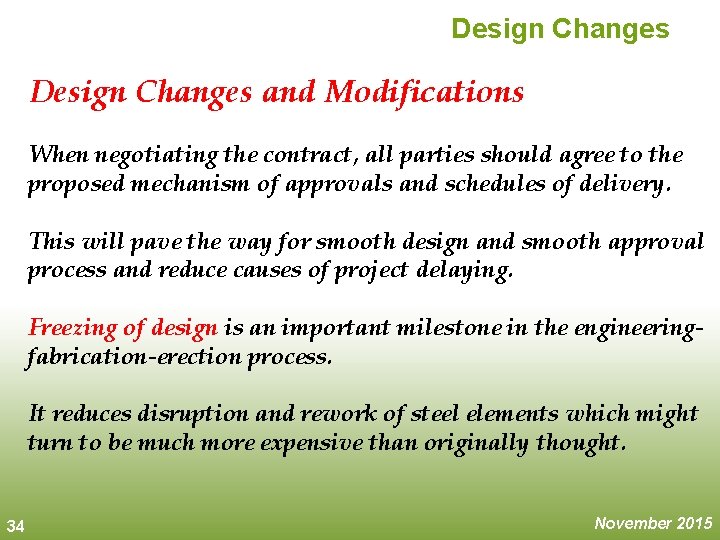 Design Changes

Design Changes and Modifications

When negotiating the contract, all parties should agree to the proposed mechanism of approvals and schedules of delivery.

This will pave the way for smooth design and smooth approval process and reduce causes of project delaying.

Freezing of design is an important milestone in the engineering-fabrication-erection process.

It reduces disruption and rework of steel elements which might turn to be much more expensive than originally thought.

34

November 2015